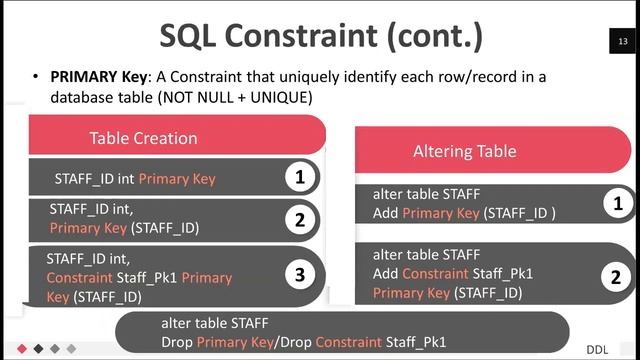 SQL Constraint (cont.)

13

• PRIMARY Key: A Constraint that uniquely identify each row/record in a database table (NOT NULL + UNIQUE)

Table Creation

STAFF_ID int Primary Key

1

STAFF_ID int,
Primary Key (STAFF_ID)

2

STAFF_ID int,
Constraint Staff_Pk1 Primary Key (STAFF_ID)

3

Altering Table

alter table STAFF
Add Primary Key (STAFF_ID )

1

alter table STAFF
Add Constraint Staff_Pk1
Primary Key (STAFF_ID)

2

alter table STAFF
Drop Primary Key/Drop Constraint Staff_Pk1

DDL